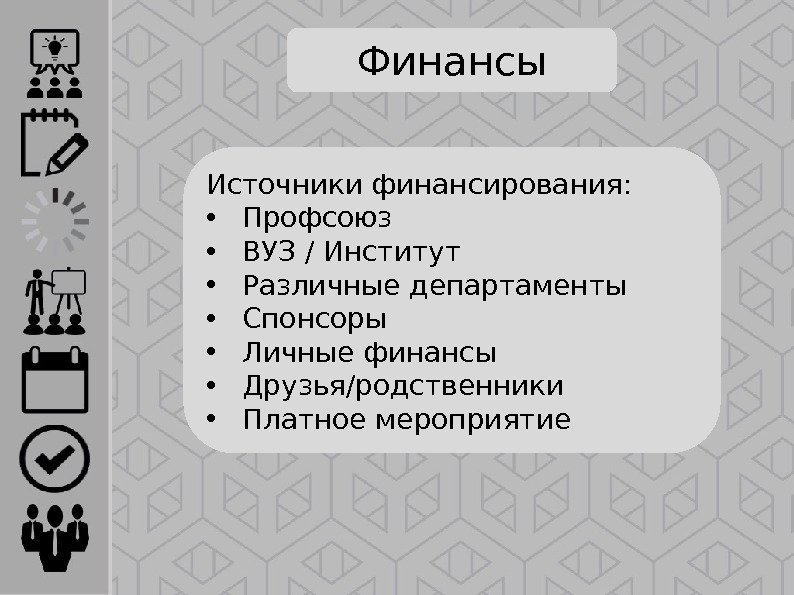 Финансы

Источники финансирования:
• Профсоюз
• ВУЗ / Институт
• Различные департаменты
• Спонсоры
• Личные финансы
• Друзья/родственники
• Платное мероприятие